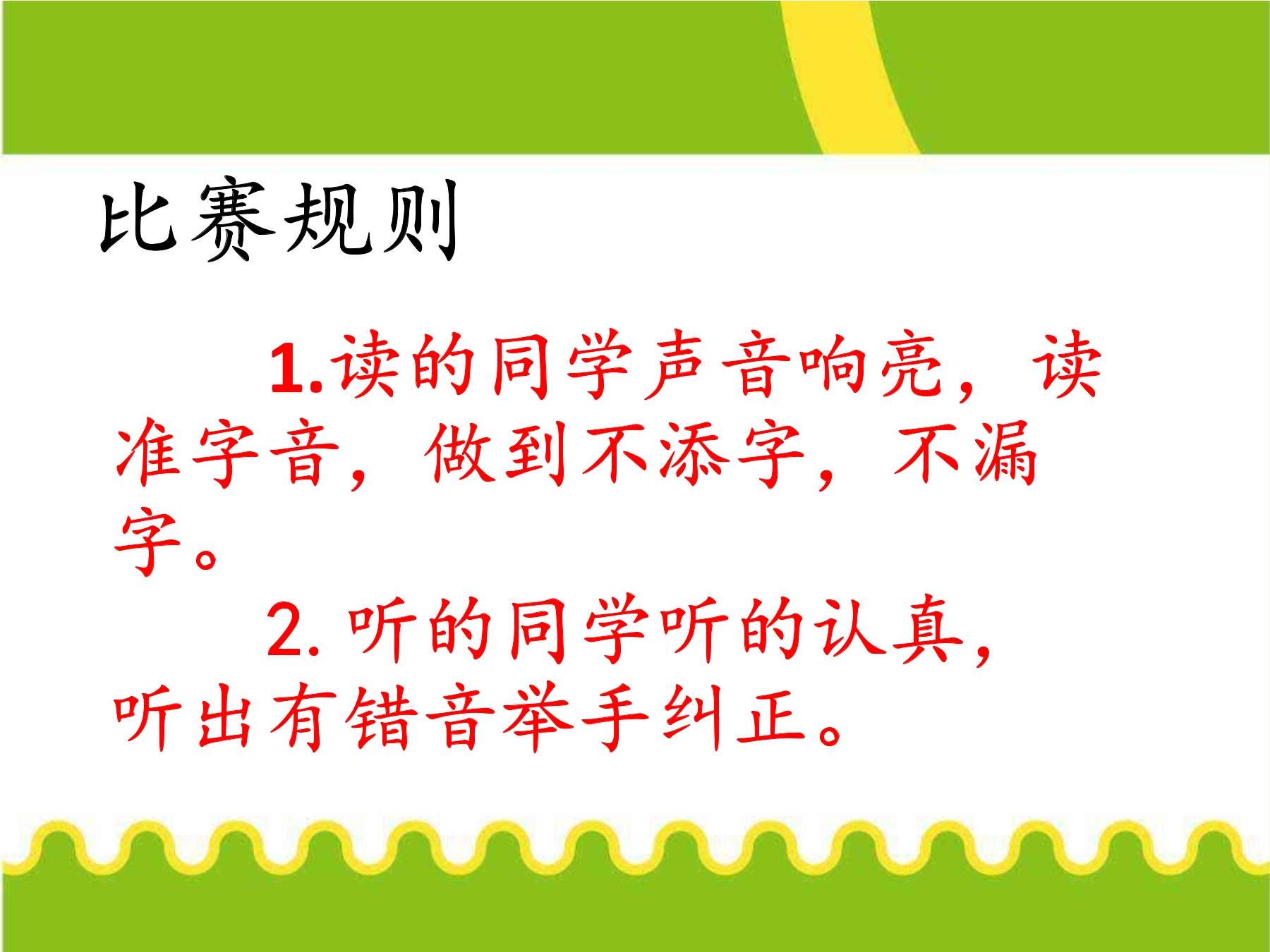 比赛规则

1.读的同学声音响亮，读准字音，做到不添字，不漏字。

2. 听的同学听的认真，听出有错音举手纠正。